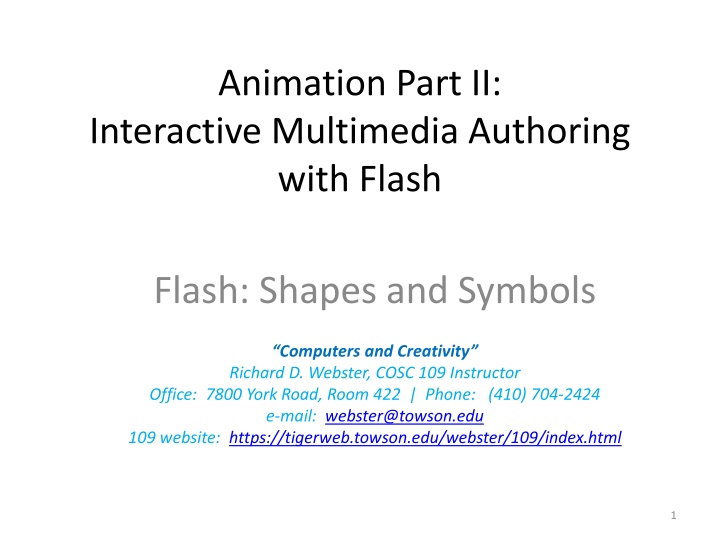 Animation Part II:
Interactive Multimedia Authoring with Flash

Flash: Shapes and Symbols

"Computers and Creativity"
Richard D. Webster, COSC 109 Instructor
Office: 7800 York Road, Room 422 | Phone: (410) 704-2424
e-mail: webster@towson.edu
109 website: https://tigerweb.towson.edu/webster/109/index.html

1